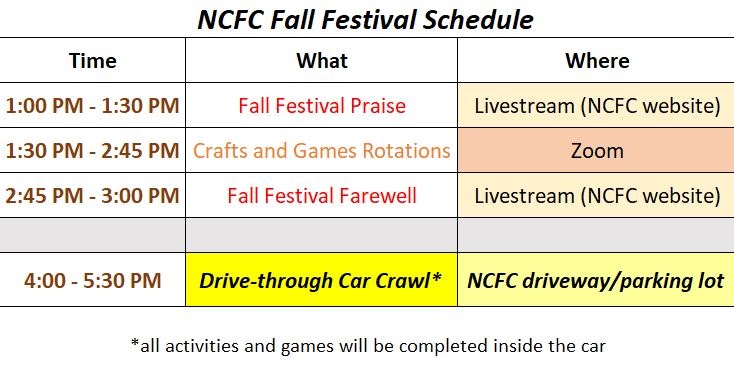 NCFC Fall Festival Schedule

| Time | What | Where |
|---|---|---|
| 1:00 PM - 1:30 PM | Fall Festival Praise | Livestream (NCFC website) |
| 1:30 PM - 2:45 PM | Crafts and Games Rotations | Zoom |
| 2:45 PM - 3:00 PM | Fall Festival Farewell | Livestream (NCFC website) |
| | | |
| 4:00 - 5:30 PM | Drive-through Car Crawl* | NCFC driveway/parking lot |

*all activities and games will be completed inside the car